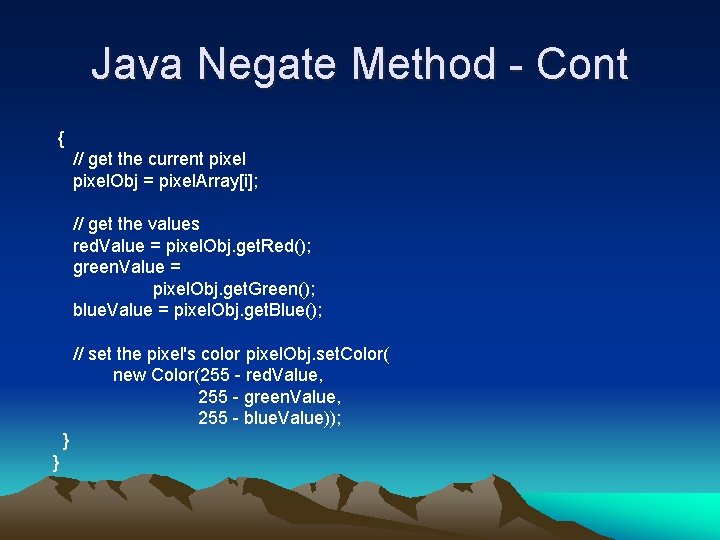 Java Negate Method - Cont

{
// get the current pixel
pixelObj = pixelArray[i];

// get the values
redValue = pixelObj.getRed();
greenValue =
pixelObj.getGreen();
blueValue = pixelObj.getBlue();

// set the pixel's color pixelObj.setColor(
new Color(255 - redValue,
255 - greenValue,
255 - blueValue));
}
}